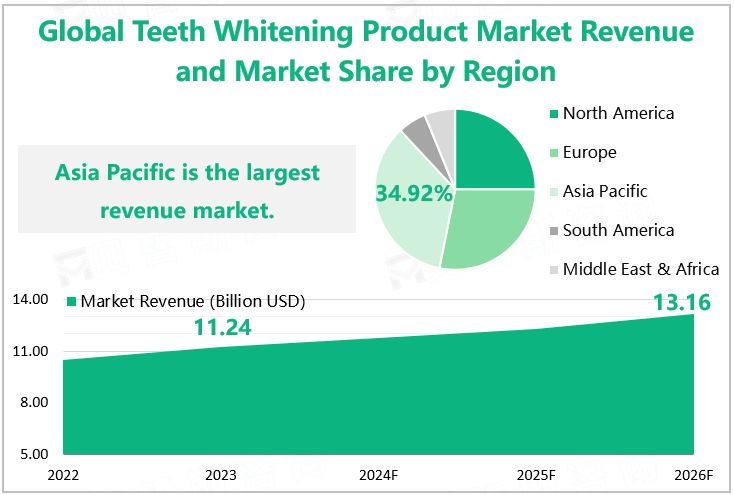 Global Teeth Whitening Product Market Revenue and Market Share by Region

Asia Pacific is the largest revenue market.

34.92%

North America
Europe
Asia Pacific
South America
Middle East & Africa

Market Revenue (Billion USD)

14.00
11.00
8.00
5.00

11.24
13.16

2022
2023
2024F
2025F
2026F